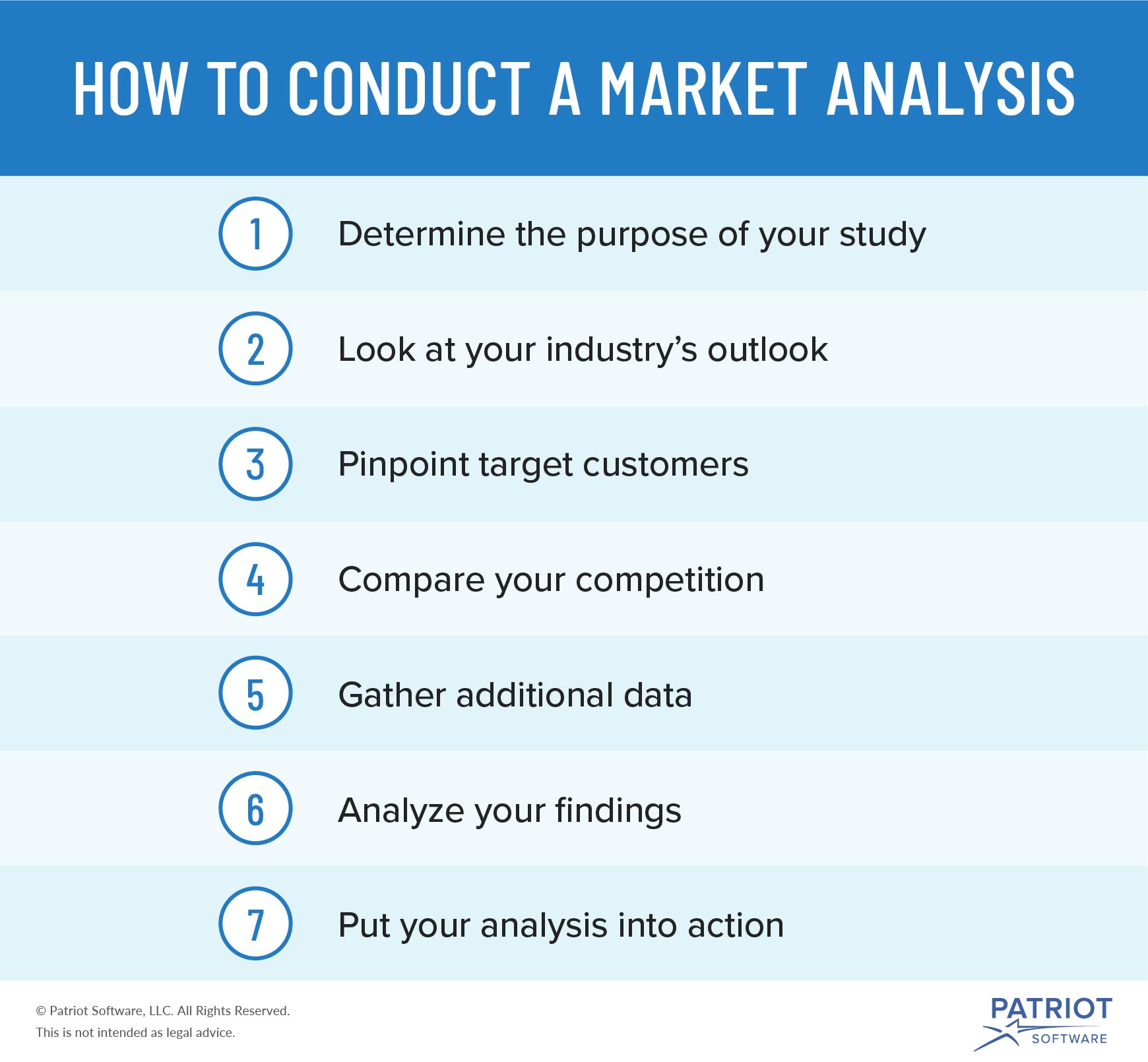 HOW TO CONDUCT A MARKET ANALYSIS

1 Determine the purpose of your study

2 Look at your industry’s outlook

3 Pinpoint target customers

4 Compare your competition

5 Gather additional data

6 Analyze your findings

7 Put your analysis into action

© Patriot Software, LLC. All Rights Reserved.
This is not intended as legal advice.

PATRIOT SOFTWARE